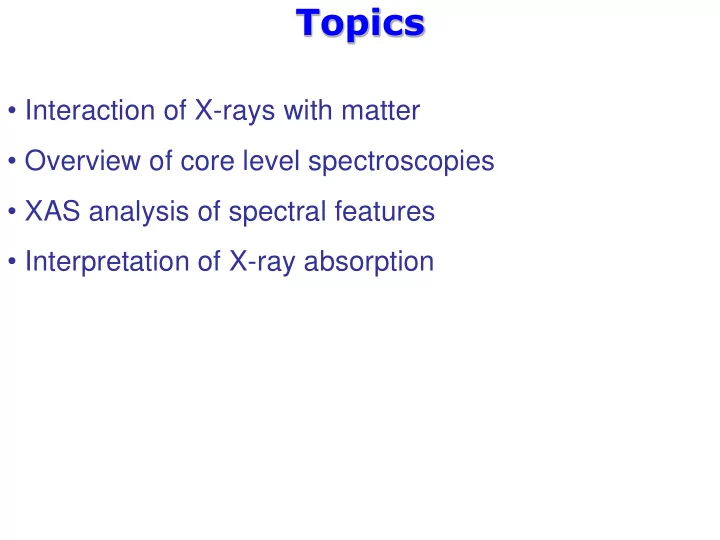 Topics

• Interaction of X-rays with matter

• Overview of core level spectroscopies

• XAS analysis of spectral features

• Interpretation of X-ray absorption